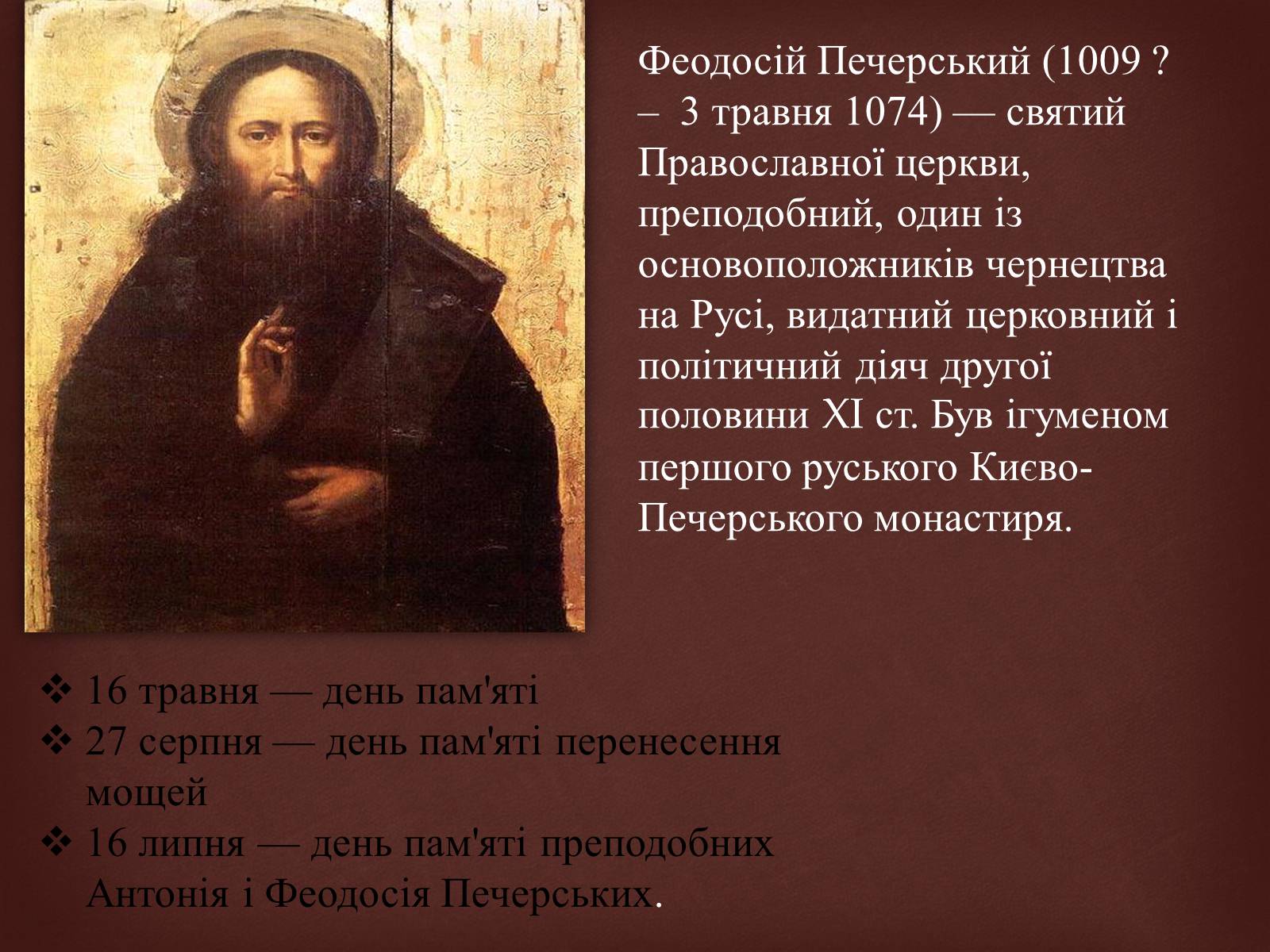 Феодосій Печерський (1009 ? – 3 травня 1074) — святий Православної церкви, преподобний, один із основоположників чернецтва на Русі, видатний церковний і політичний діяч другої половини XI ст. Був ігуменом першого руського Києво-Печерського монастиря.

❖ 16 травня — день пам'яті
❖ 27 серпня — день пам'яті перенесення мощей
❖ 16 липня — день пам'яті преподобних Антонія і Феодосія Печерських.